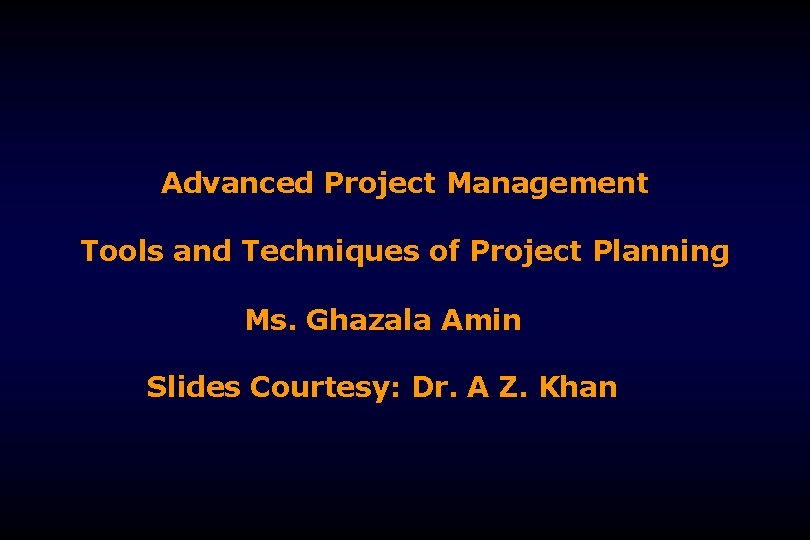 Advanced Project Management

Tools and Techniques of Project Planning

Ms. Ghazala Amin

Slides Courtesy: Dr. A Z. Khan